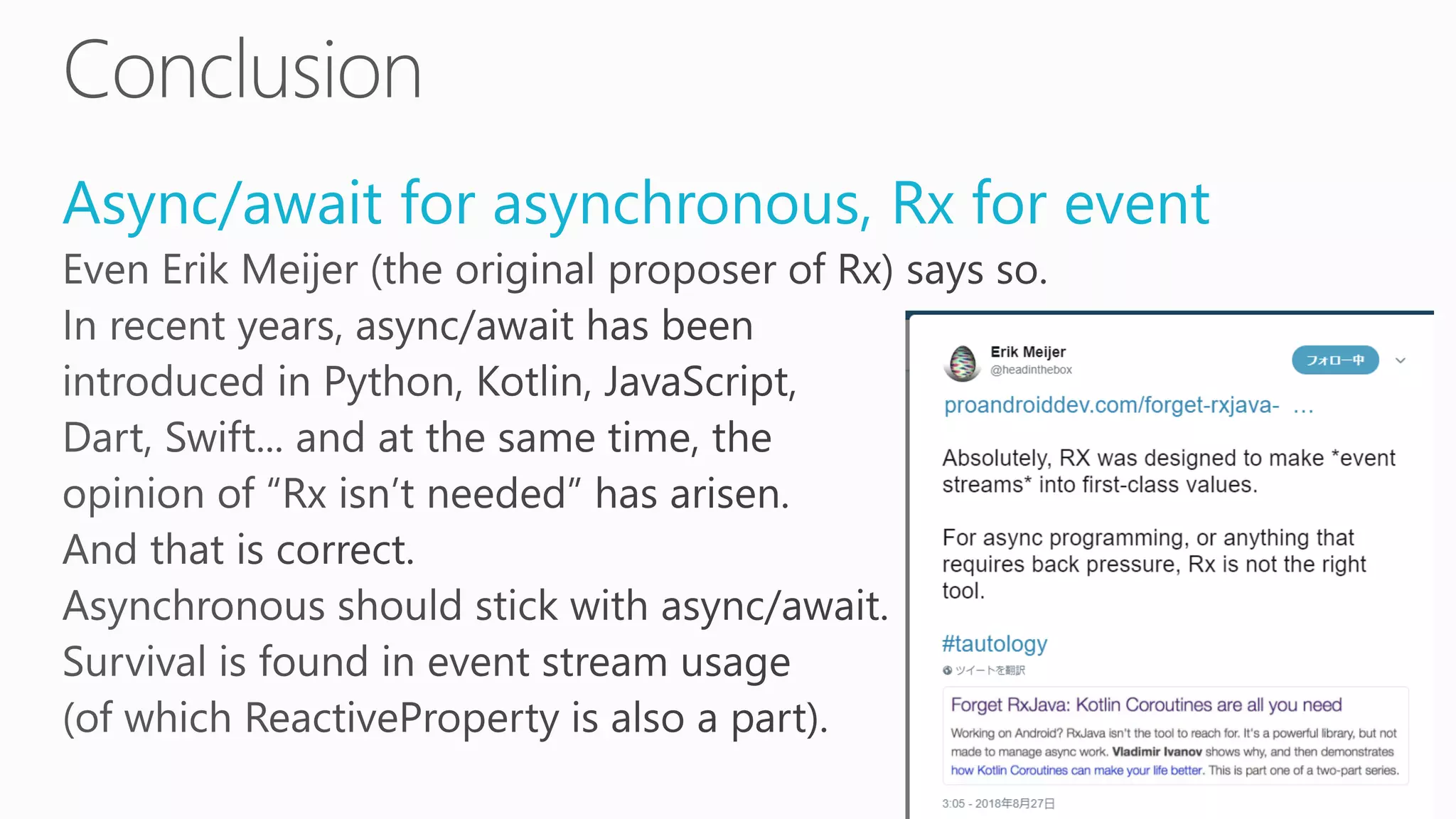 Conclusion

Async/await for asynchronous, Rx for event

Even Erik Meijer (the original proposer of Rx) says so.

In recent years, async/await has been introduced in Python, Kotlin, JavaScript, Dart, Swift... and at the same time, the opinion of “Rx isn’t needed” has arisen.

And that is correct.

Asynchronous should stick with async/await.

Survival is found in event stream usage (of which ReactiveProperty is also a part).

Erik Meijer
@headinthebox
フォロー中

proandroiddev.com/forget-rxjava- ...

Absolutely, RX was designed to make *event streams* into first-class values.

For async programming, or anything that requires back pressure, Rx is not the right tool.

#tautology

ツイートを翻訳

Forget RxJava: Kotlin Coroutines are all you need

Working on Android? RxJava isn't the tool to reach for. It's a powerful library, but not made to manage async work. Vladimir Ivanov shows why, and then demonstrates how Kotlin Coroutines can make your life better. This is part one of a two-part series.

3:05 - 2018年8月27日